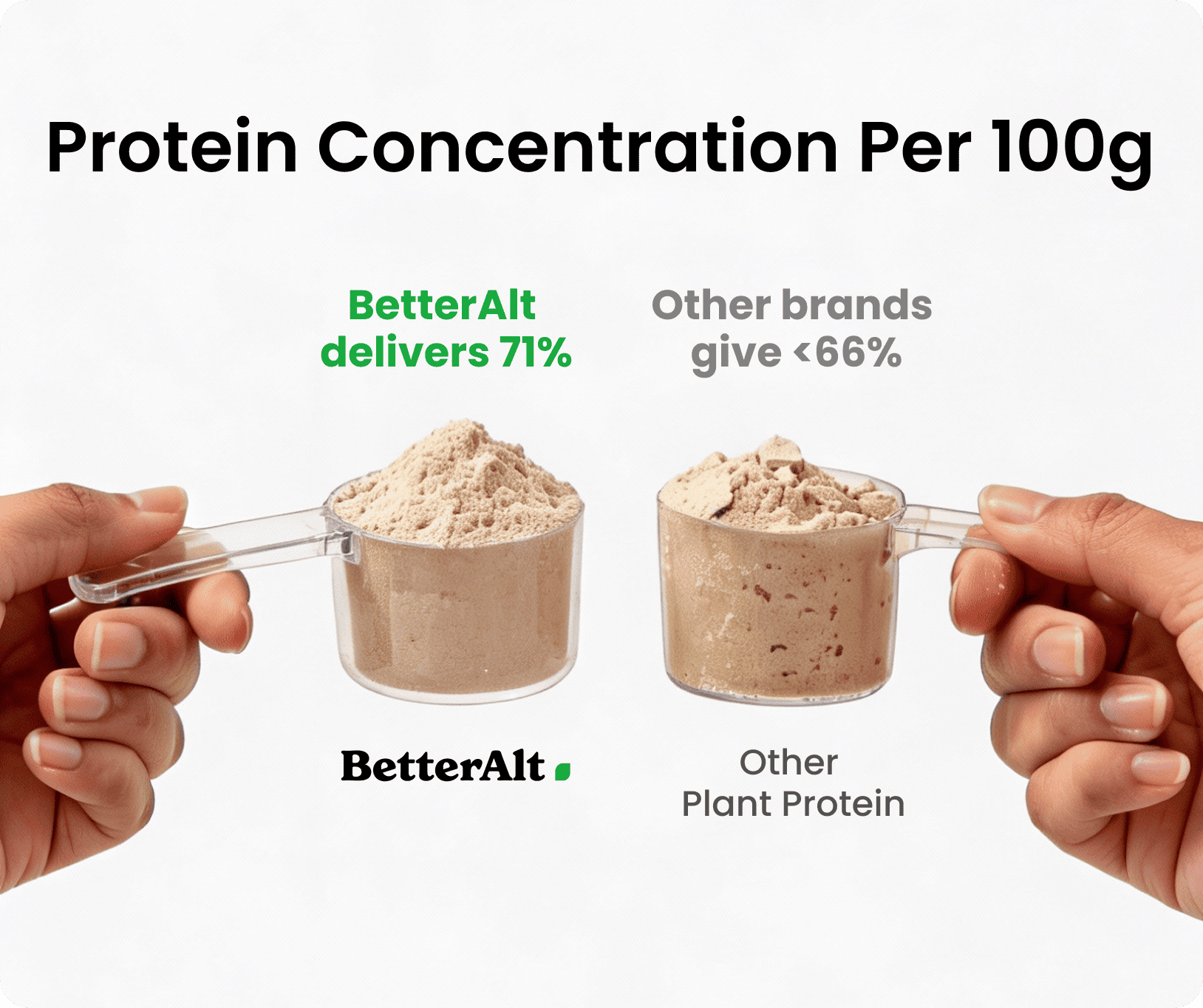 Protein Concentration Per 100g

BetterAlt delivers 71%

Other brands give <66%

BetterAlt

Other Plant Protein